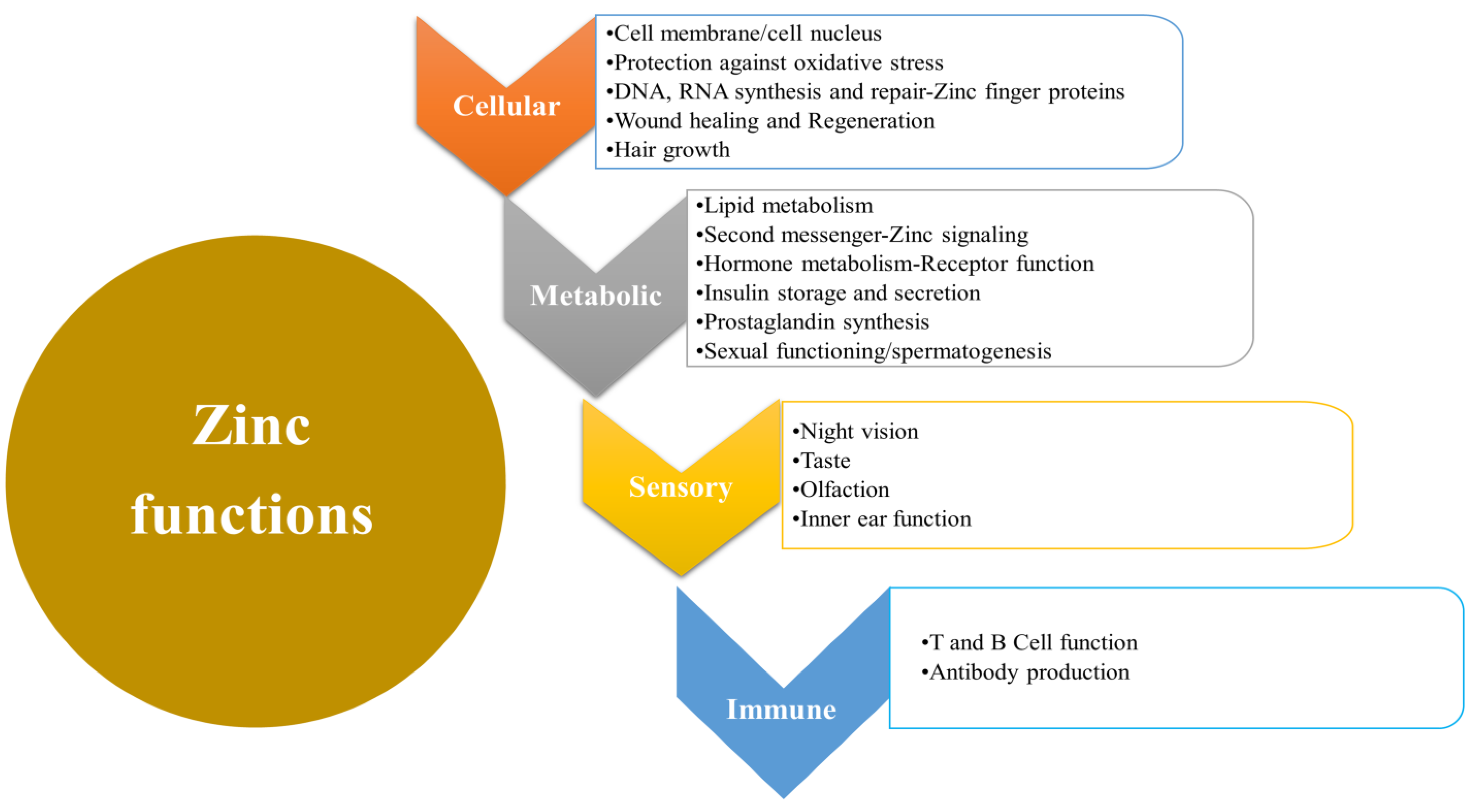 Zinc functions

Cellular

•Cell membrane/cell nucleus
•Protection against oxidative stress
•DNA, RNA synthesis and repair-Zinc finger proteins
•Wound healing and Regeneration
•Hair growth

Metabolic

•Lipid metabolism
•Second messenger-Zinc signaling
•Hormone metabolism-Receptor function
•Insulin storage and secretion
•Prostaglandin synthesis
•Sexual functioning/spermatogenesis

Sensory

•Night vision
•Taste
•Olfaction
•Inner ear function

Immune

•T and B Cell function
•Antibody production